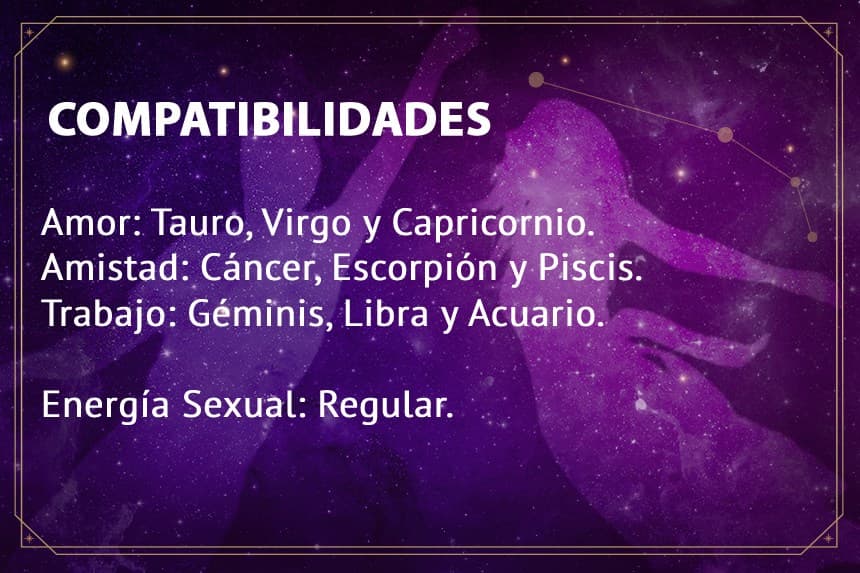 COMPATIBILIDADES

Amor: Tauro, Virgo y Capricornio.
Amistad: Cáncer, Escorpión y Piscis.
Trabajo: Géminis, Libra y Acuario.

Energía Sexual: Regular.